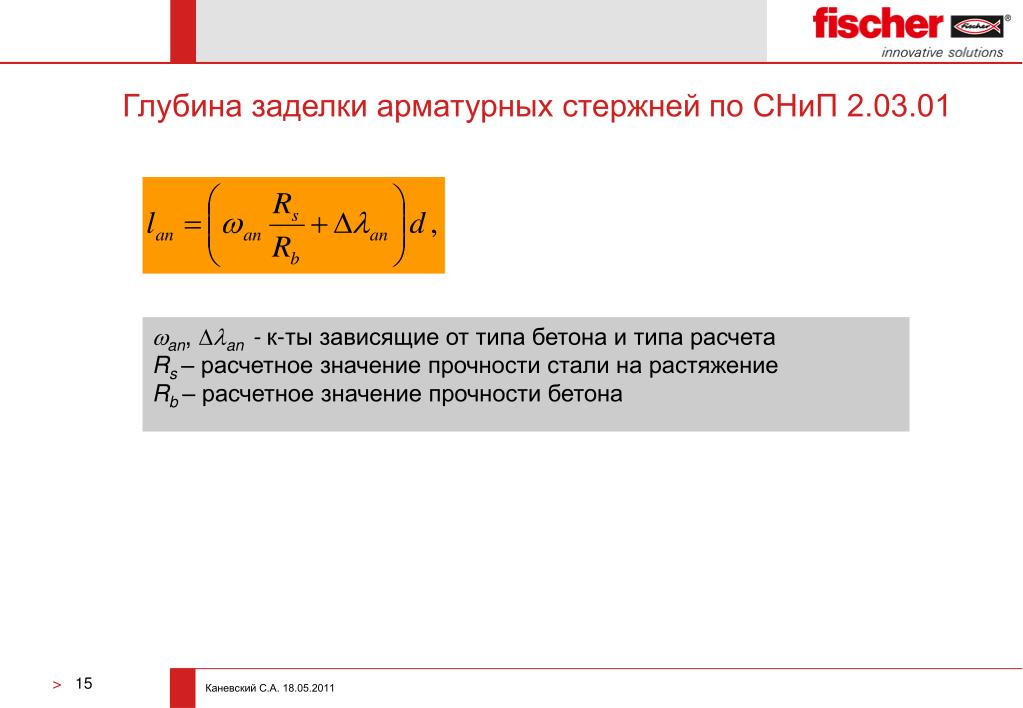 fischer®
innovative solutions

Глубина заделки арматурных стержней по СНиП 2.03.01

$l_{an} = \left( \omega_{an} \frac{R_s}{R_b} + \Delta\lambda_{an} \right) d,$

$\omega_{an}$, $\Delta\lambda_{an}$ - к-ты зависящие от типа бетона и типа расчета
$R_s$ – расчетное значение прочности стали на растяжение
$R_b$ – расчетное значение прочности бетона

> 15

Каневский С.А. 18.05.2011